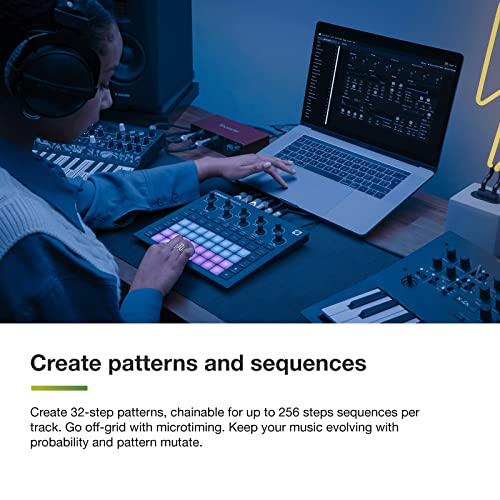 Create patterns and sequences

Create 32-step patterns, chainable for up to 256 steps sequences per track. Go off-grid with microtiming. Keep your music evolving with probability and pattern mutate.